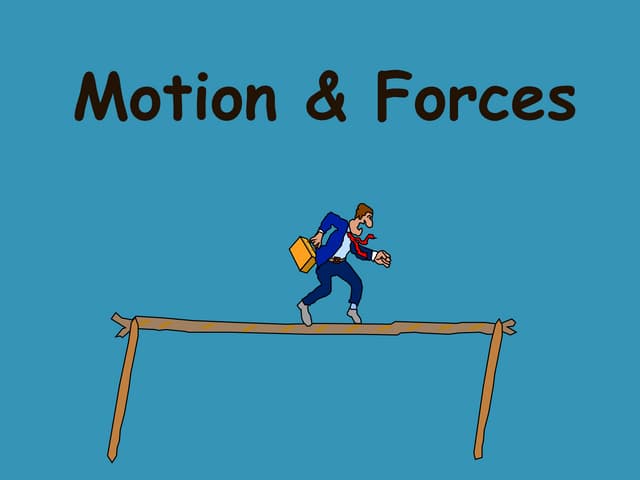 Motion & Forces